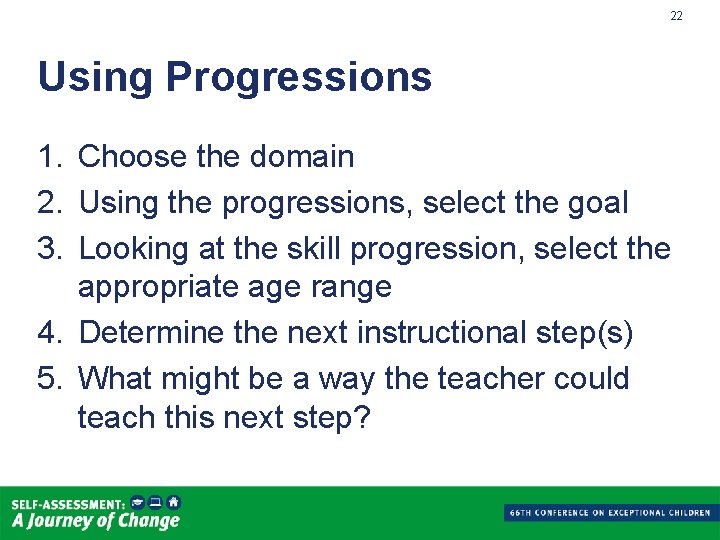 22

Using Progressions

1. Choose the domain
2. Using the progressions, select the goal
3. Looking at the skill progression, select the appropriate age range
4. Determine the next instructional step(s)
5. What might be a way the teacher could teach this next step?

SELF-ASSESSMENT:
A Journey of Change

66TH CONFERENCE ON EXCEPTIONAL CHILDREN